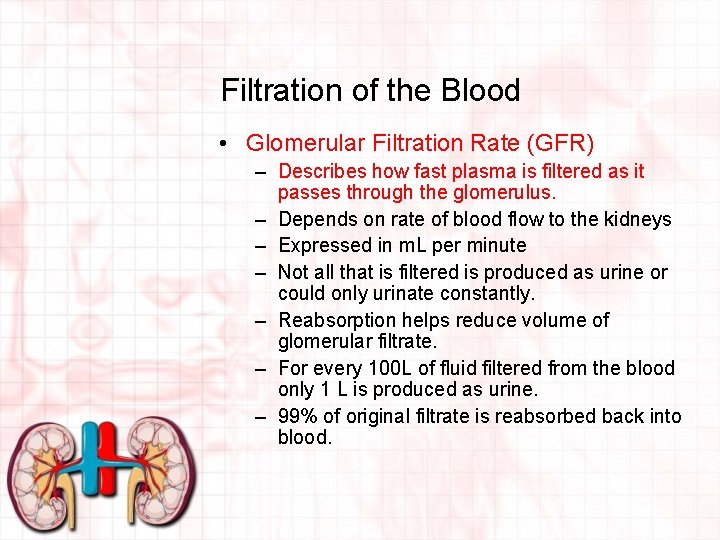 Filtration of the Blood

• Glomerular Filtration Rate (GFR)
– Describes how fast plasma is filtered as it passes through the glomerulus.
– Depends on rate of blood flow to the kidneys
– Expressed in mL per minute
– Not all that is filtered is produced as urine or could only urinate constantly.
– Reabsorption helps reduce volume of glomerular filtrate.
– For every 100L of fluid filtered from the blood only 1 L is produced as urine.
– 99% of original filtrate is reabsorbed back into blood.